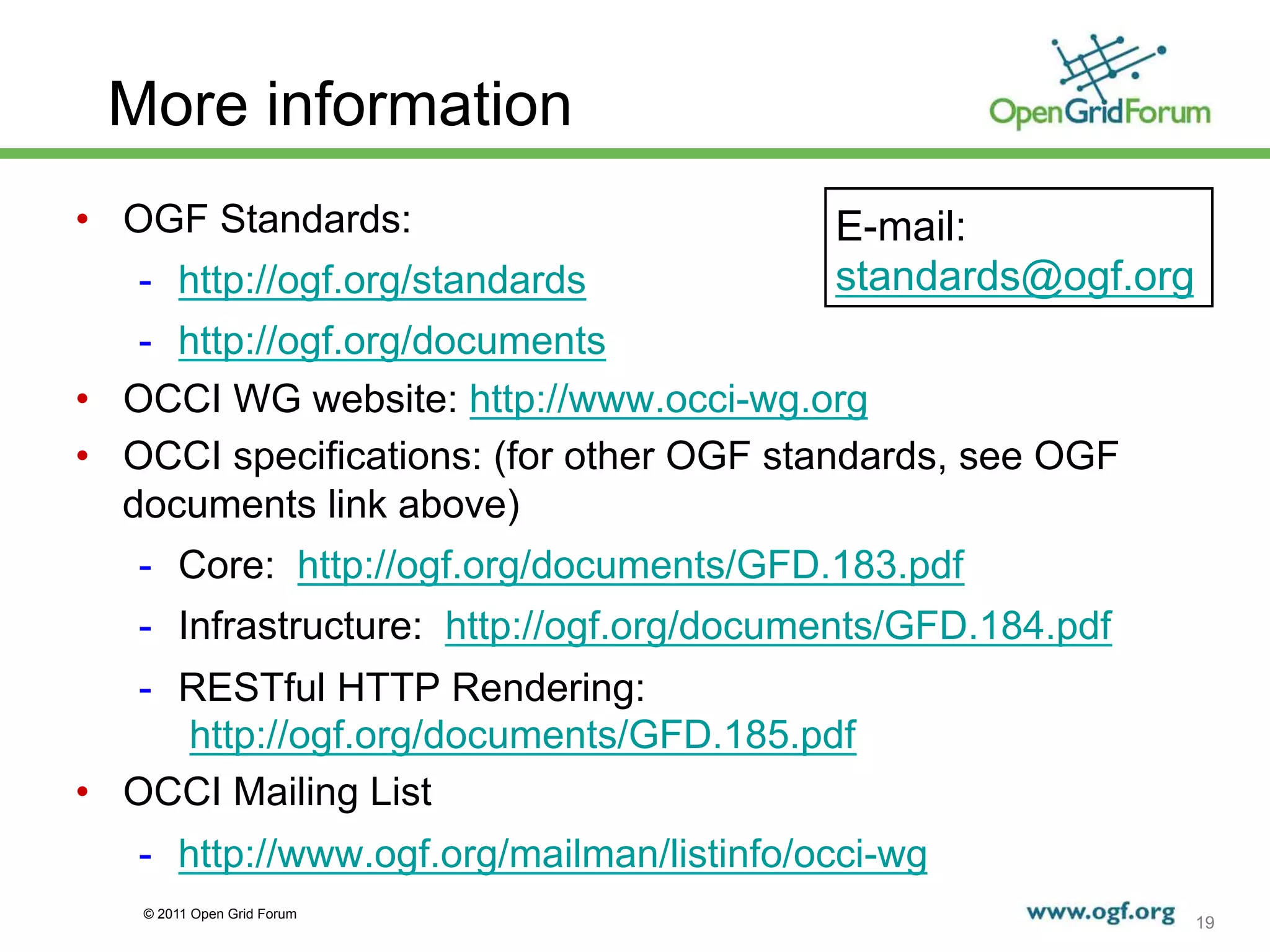 More information

OpenGridForum

E-mail:
standards@ogf.org

• OGF Standards:
- http://ogf.org/standards
- http://ogf.org/documents
• OCCI WG website: http://www.occi-wg.org
• OCCI specifications: (for other OGF standards, see OGF documents link above)
- Core: http://ogf.org/documents/GFD.183.pdf
- Infrastructure: http://ogf.org/documents/GFD.184.pdf
- RESTful HTTP Rendering: http://ogf.org/documents/GFD.185.pdf
• OCCI Mailing List
- http://www.ogf.org/mailman/listinfo/occi-wg

© 2011 Open Grid Forum

www.ogf.org 19